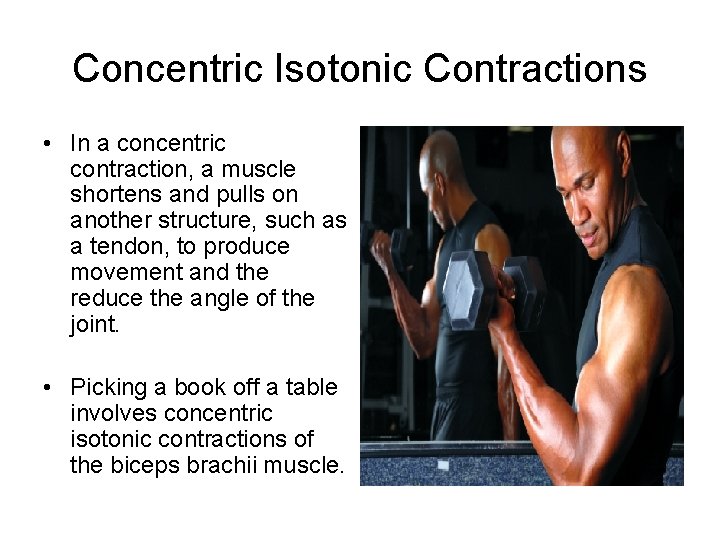 Concentric Isotonic Contractions

• In a concentric contraction, a muscle shortens and pulls on another structure, such as a tendon, to produce movement and the reduce the angle of the joint.

• Picking a book off a table involves concentric isotonic contractions of the biceps brachii muscle.